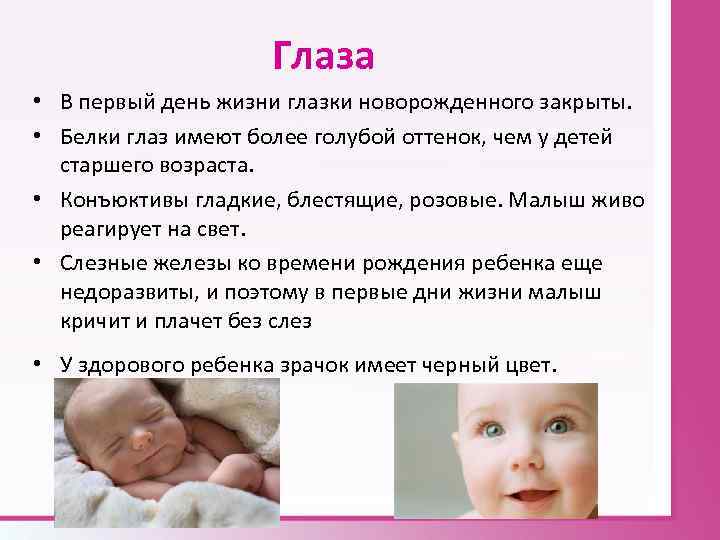 Глаза

• В первый день жизни глазки новорожденного закрыты.

• Белки глаз имеют более голубой оттенок, чем у детей старшего возраста.

• Конъюктивы гладкие, блестящие, розовые. Малыш живо реагирует на свет.

• Слезные железы ко времени рождения ребенка еще недоразвиты, и поэтому в первые дни жизни малыш кричит и плачет без слез

• У здорового ребенка зрачок имеет черный цвет.